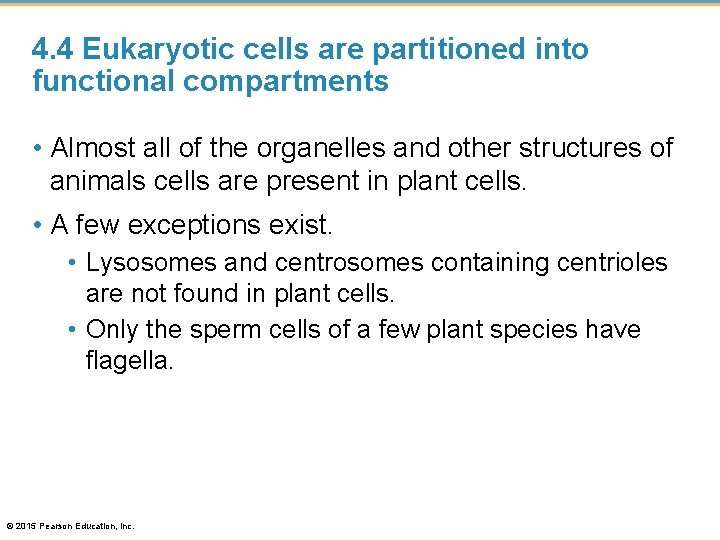 4.4 Eukaryotic cells are partitioned into functional compartments

• Almost all of the organelles and other structures of animals cells are present in plant cells.

• A few exceptions exist.

• Lysosomes and centrosomes containing centrioles are not found in plant cells.

• Only the sperm cells of a few plant species have flagella.

© 2015 Pearson Education, Inc.